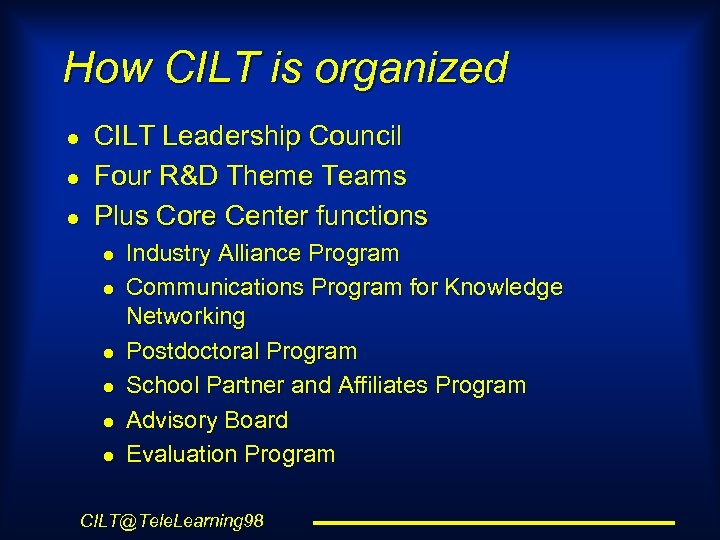 How CILT is organized

- CILT Leadership Council
- Four R&D Theme Teams
- Plus Core Center functions
  - Industry Alliance Program
  - Communications Program for Knowledge Networking
  - Postdoctoral Program
  - School Partner and Affiliates Program
  - Advisory Board
  - Evaluation Program

CILT@TeleLearning98